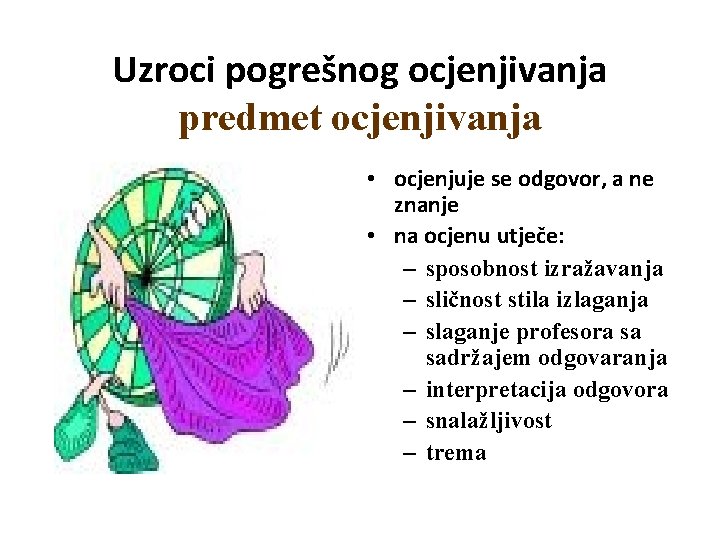 Uzroci pogrešnog ocjenjivanja
predmet ocjenjivanja

• ocjenjuje se odgovor, a ne znanje
• na ocjenu utječe:
– sposobnost izražavanja
– sličnost stila izlaganja
– slaganje profesora sa sadržajem odgovaranja
– interpretacija odgovora
– snalažljivost
– trema